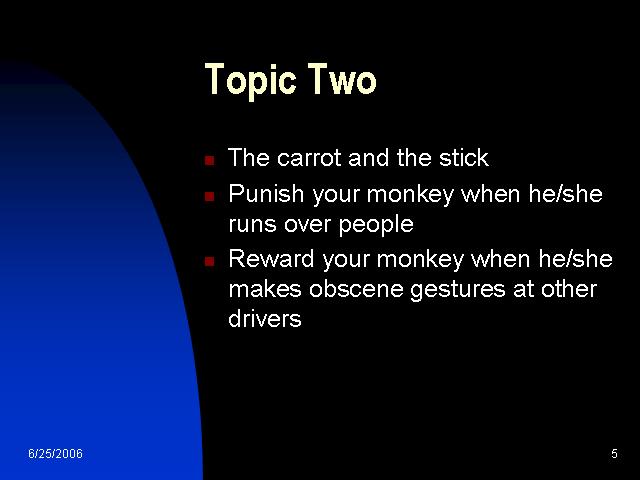 Topic Two

- The carrot and the stick
- Punish your monkey when he/she runs over people
- Reward your monkey when he/she makes obscene gestures at other drivers

6/25/2006

5